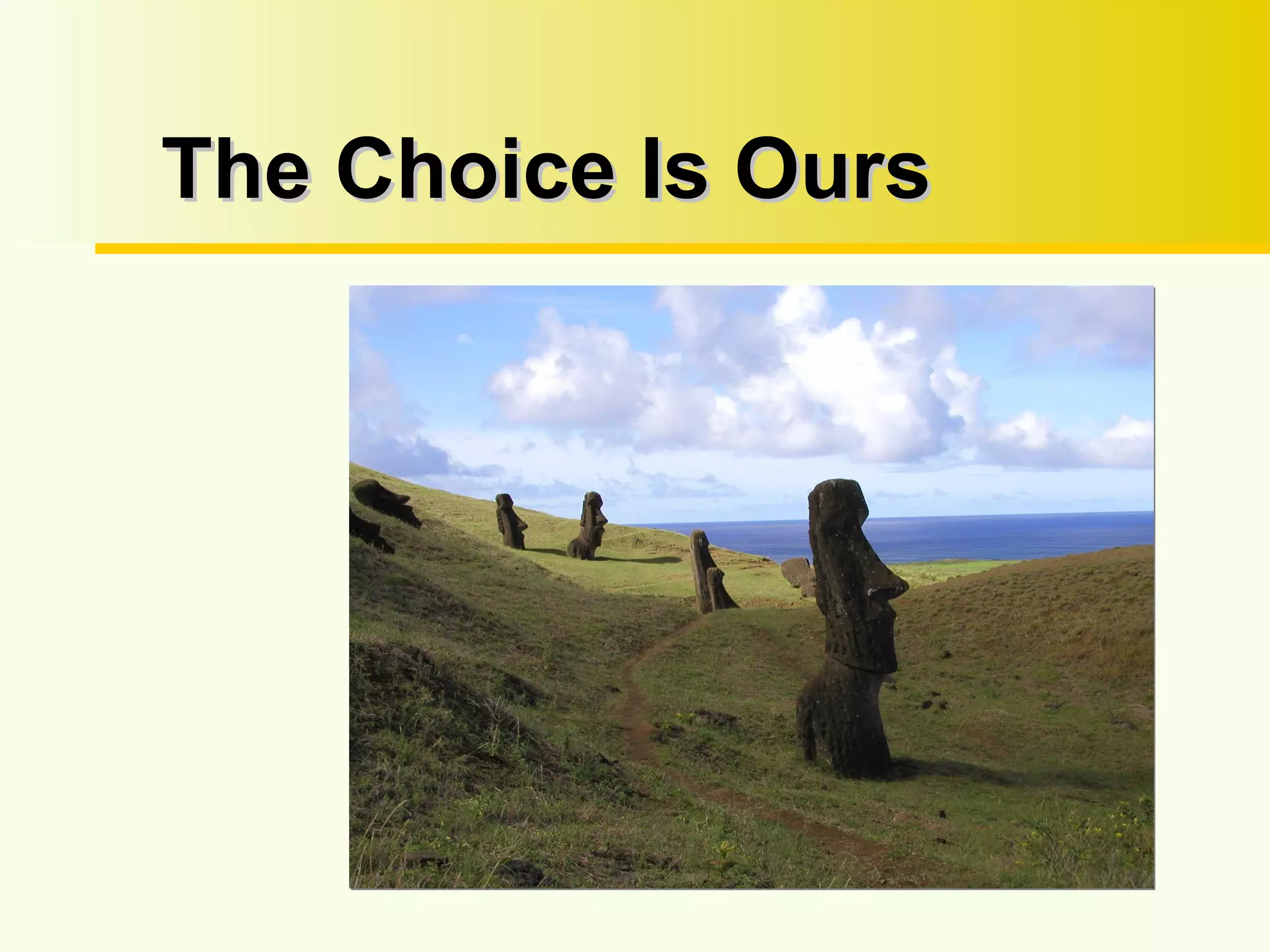 The Choice Is Ours